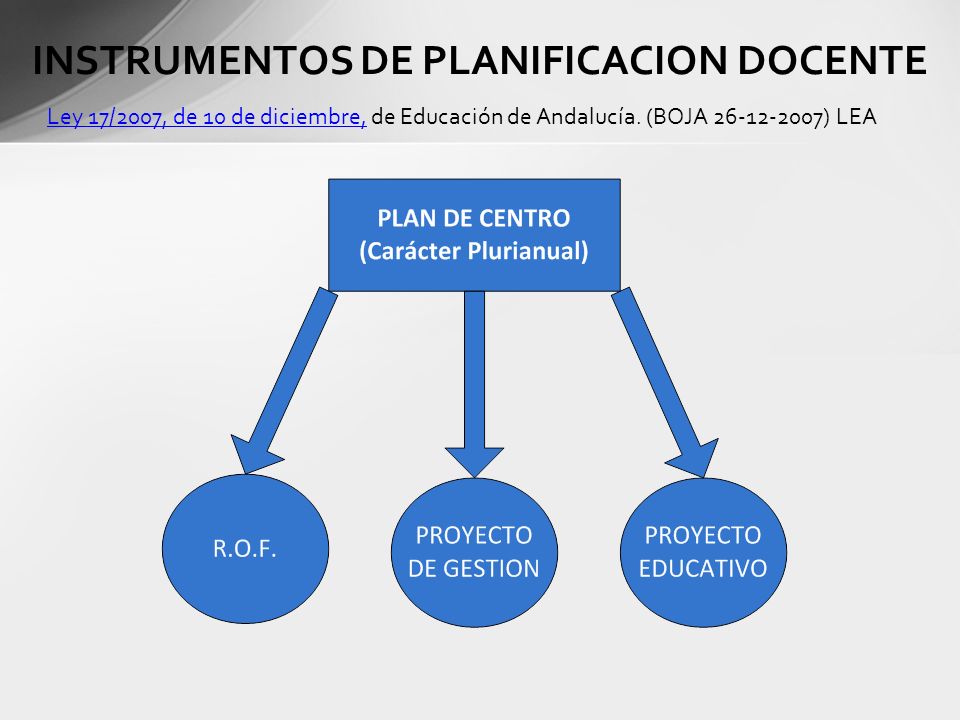 INSTRUMENTOS DE PLANIFICACION DOCENTE

Ley 17/2007, de 10 de diciembre, de Educación de Andalucía. (BOJA 26-12-2007) LEA

PLAN DE CENTRO
(Carácter Plurianual)

R.O.F.

PROYECTO DE GESTION

PROYECTO EDUCATIVO